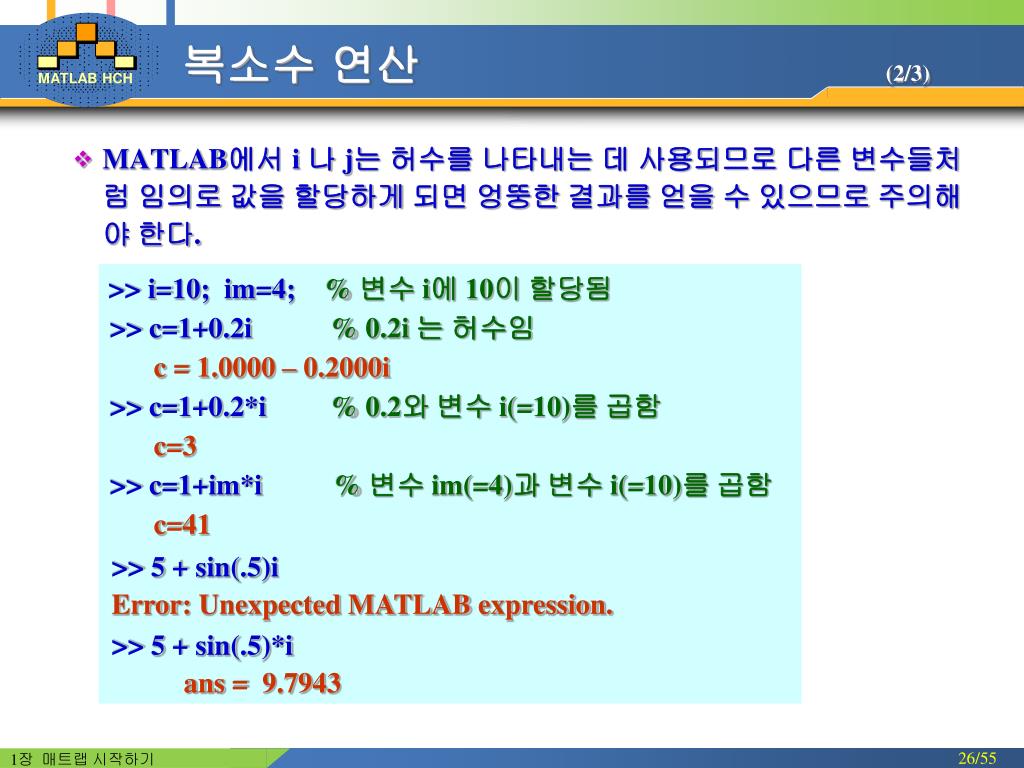 MATLAB HCH

복소수 연산

(2/3)

❖ MATLAB에서 i 나 j는 허수를 나타내는 데 사용되므로 다른 변수들처럼 임의로 값을 할당하게 되면 엉뚱한 결과를 얻을 수 있으므로 주의해야 한다.

>> i=10; im=4; % 변수 i에 10이 할당됨
>> c=1+0.2i % 0.2i 는 허수임
c = 1.0000 – 0.2000i
>> c=1+0.2*i % 0.2와 변수 i(=10)를 곱함
c=3
>> c=1+im*i % 변수 im(=4)과 변수 i(=10)를 곱함
c=41
>> 5 + sin(.5)i
Error: Unexpected MATLAB expression.
>> 5 + sin(.5)*i
ans = 9.7943

1장 매트랩 시작하기

26/55